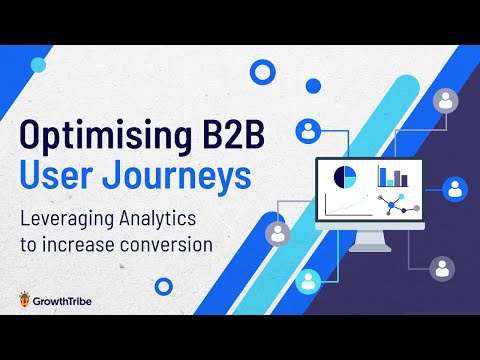 Optimising B2B
User Journeys

Leveraging Analytics to increase conversion

GrowthTribe